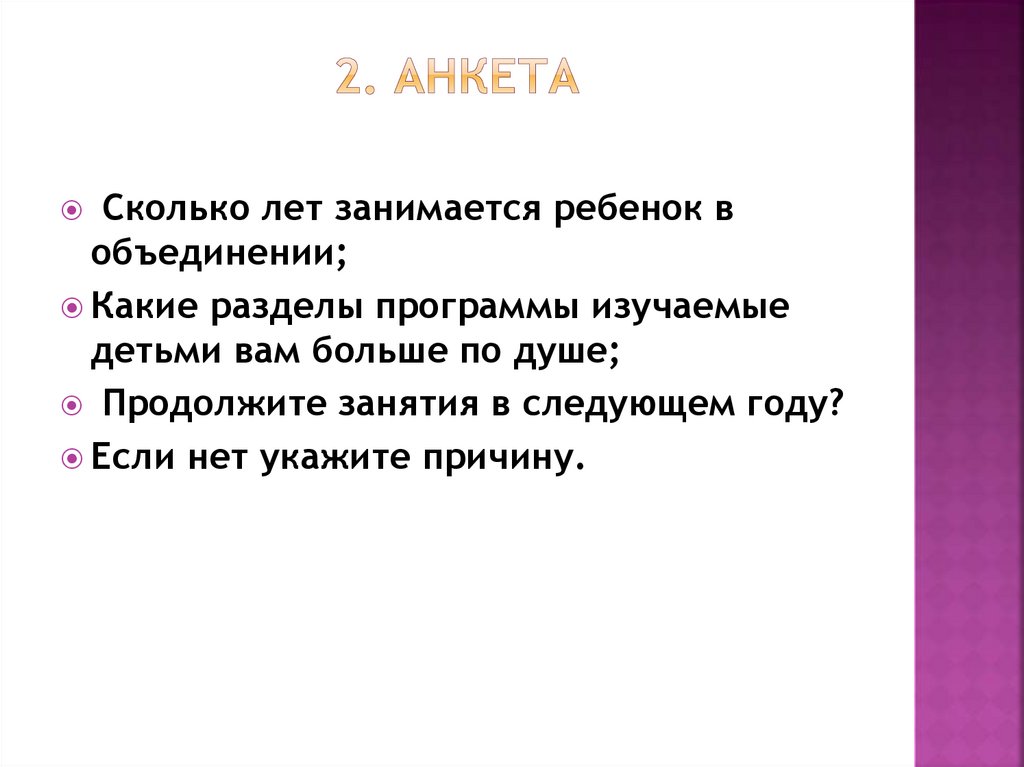 2. АНКЕТА

Сколько лет занимается ребенок в объединении;

Какие разделы программы изучаемые детьми вам больше по душе;

Продолжите занятия в следующем году?

Если нет укажите причину.